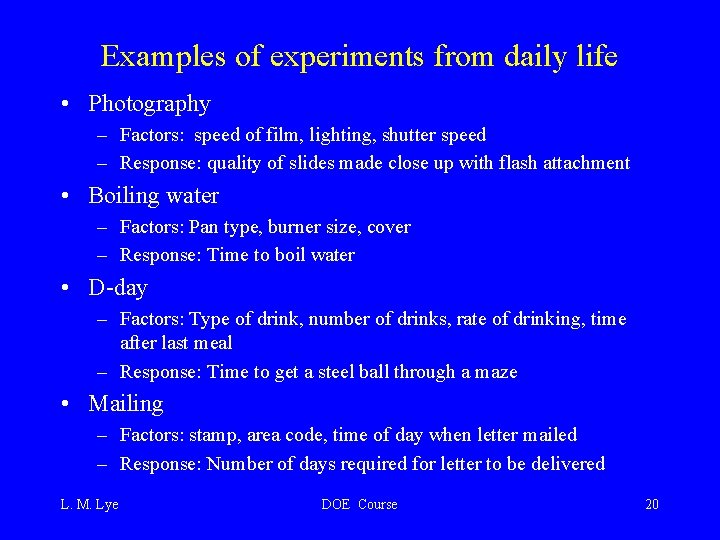 Examples of experiments from daily life

• Photography
– Factors: speed of film, lighting, shutter speed
– Response: quality of slides made close up with flash attachment

• Boiling water
– Factors: Pan type, burner size, cover
– Response: Time to boil water

• D-day
– Factors: Type of drink, number of drinks, rate of drinking, time after last meal
– Response: Time to get a steel ball through a maze

• Mailing
– Factors: stamp, area code, time of day when letter mailed
– Response: Number of days required for letter to be delivered

L. M. Lye DOE Course 20